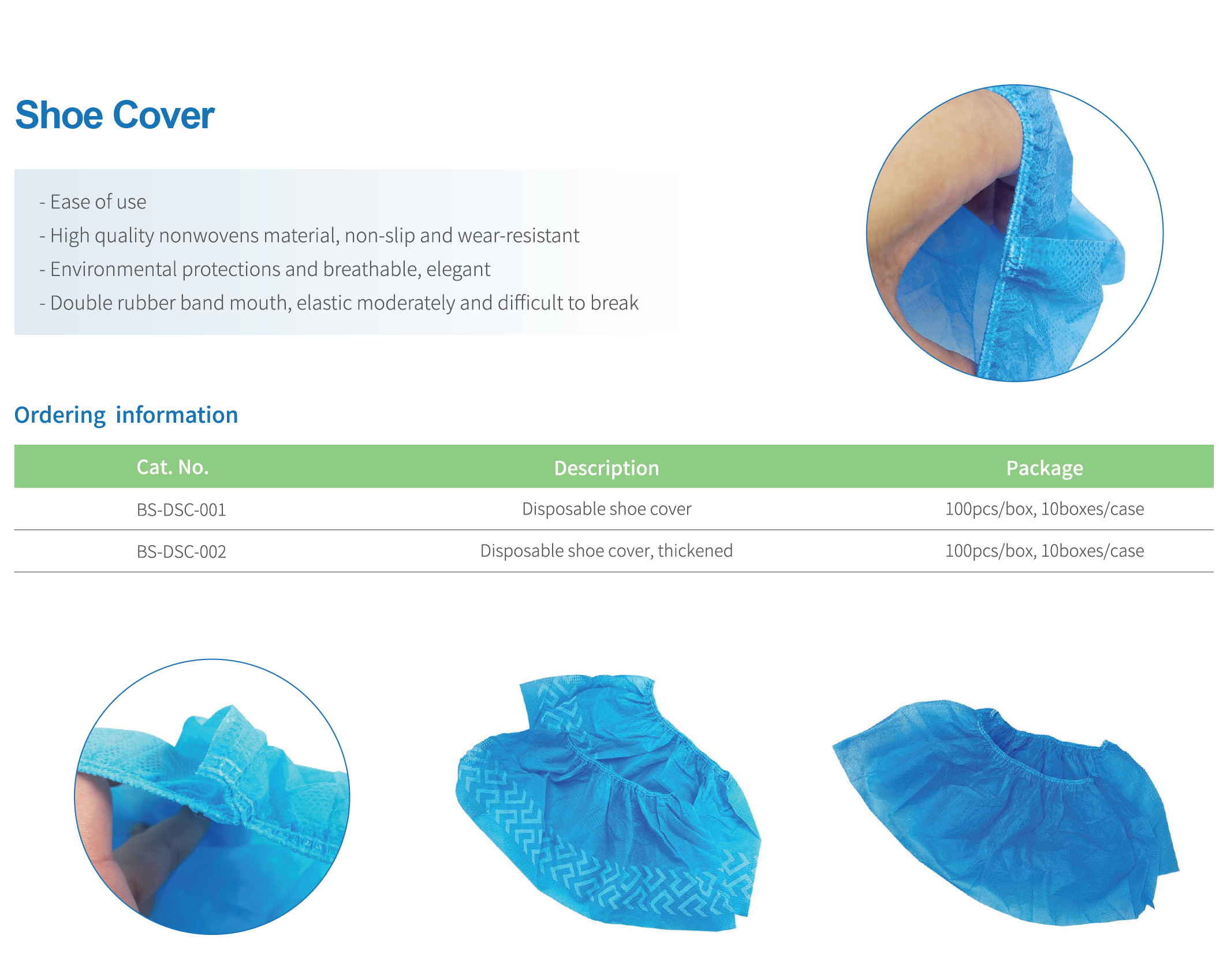 Shoe Cover

- Ease of use
- High quality nonwovens material, non-slip and wear-resistant
- Environmental protections and breathable, elegant
- Double rubber band mouth, elastic moderately and difficult to break

Ordering information

| Cat. No. | Description | Package |
|---|---|---|
| BS-DSC-001 | Disposable shoe cover | 100pcs/box, 10boxes/case |
| BS-DSC-002 | Disposable shoe cover, thickened | 100pcs/box, 10boxes/case |